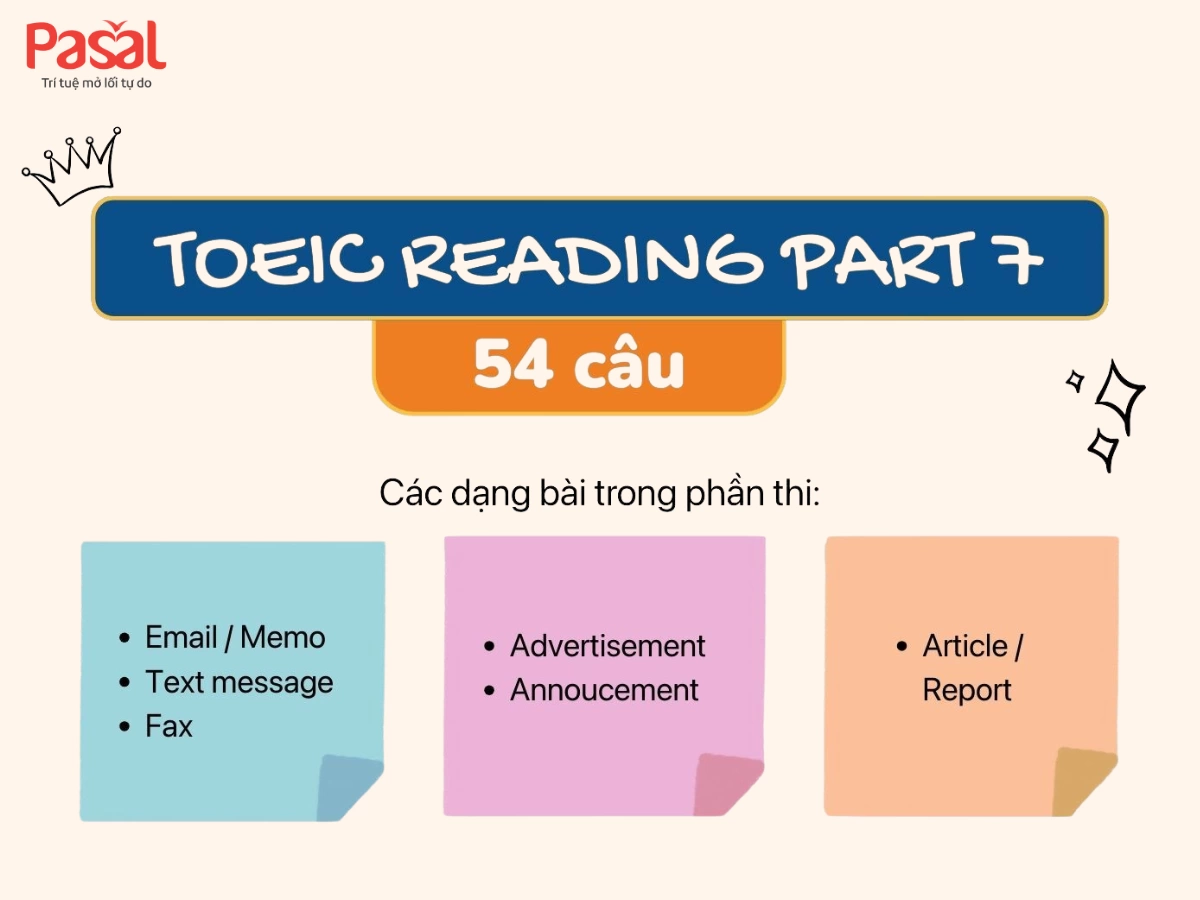 Pasal
Trí tuệ mở lối tự do

TOEIC READING PART 7

54 câu

Các dạng bài trong phần thi:

- Email / Memo
- Text message
- Fax

- Advertisement
- Annoucement

- Article / Report